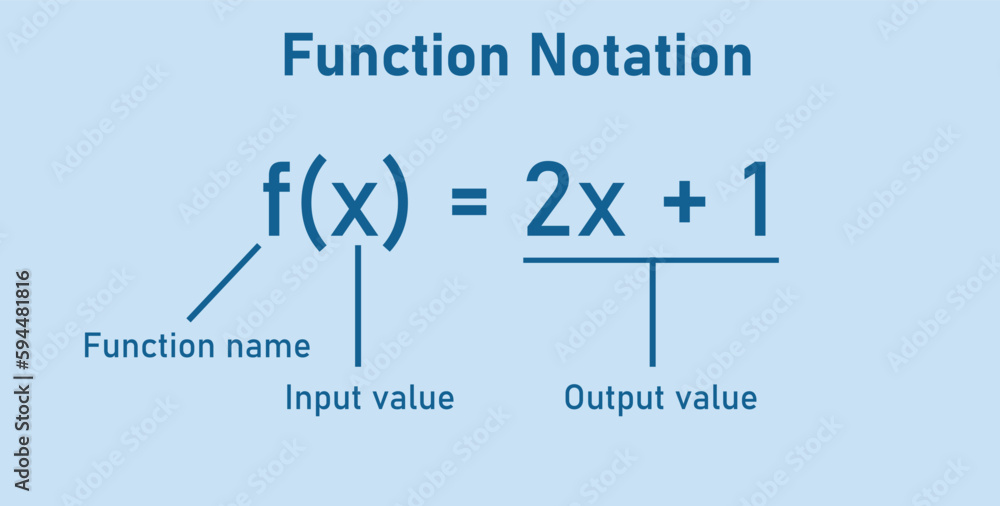 Function Notation

$f(x) = 2x + 1$

Function name

Input value

Output value

Adobe Stock | #594481816